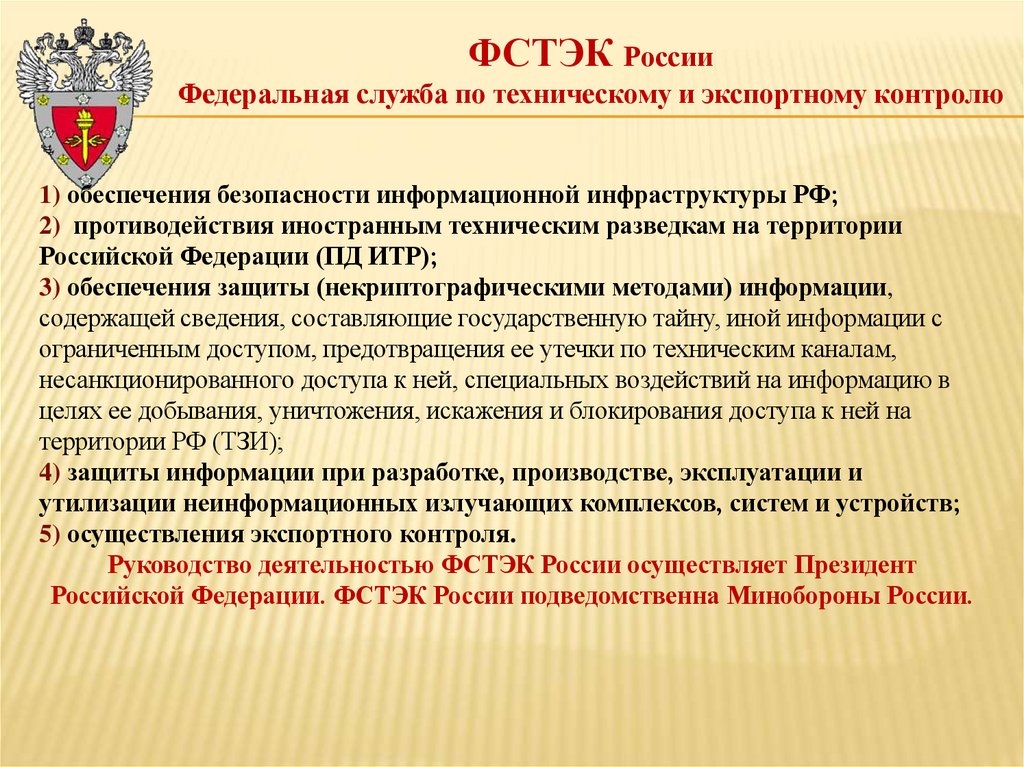 ФСТЭК России
Федеральная служба по техническому и экспортному контролю

1) обеспечения безопасности информационной инфраструктуры РФ;
2) противодействия иностранным техническим разведкам на территории Российской Федерации (ПД ИТР);
3) обеспечения защиты (некриптографическими методами) информации, содержащей сведения, составляющие государственную тайну, иной информации с ограниченным доступом, предотвращения ее утечки по техническим каналам, несанкционированного доступа к ней, специальных воздействий на информацию в целях ее добывания, уничтожения, искажения и блокирования доступа к ней на территории РФ (ТЗИ);
4) защиты информации при разработке, производстве, эксплуатации и утилизации неинформационных излучающих комплексов, систем и устройств;
5) осуществления экспортного контроля.

Руководство деятельностью ФСТЭК России осуществляет Президент Российской Федерации. ФСТЭК России подведомственна Минобороны России.